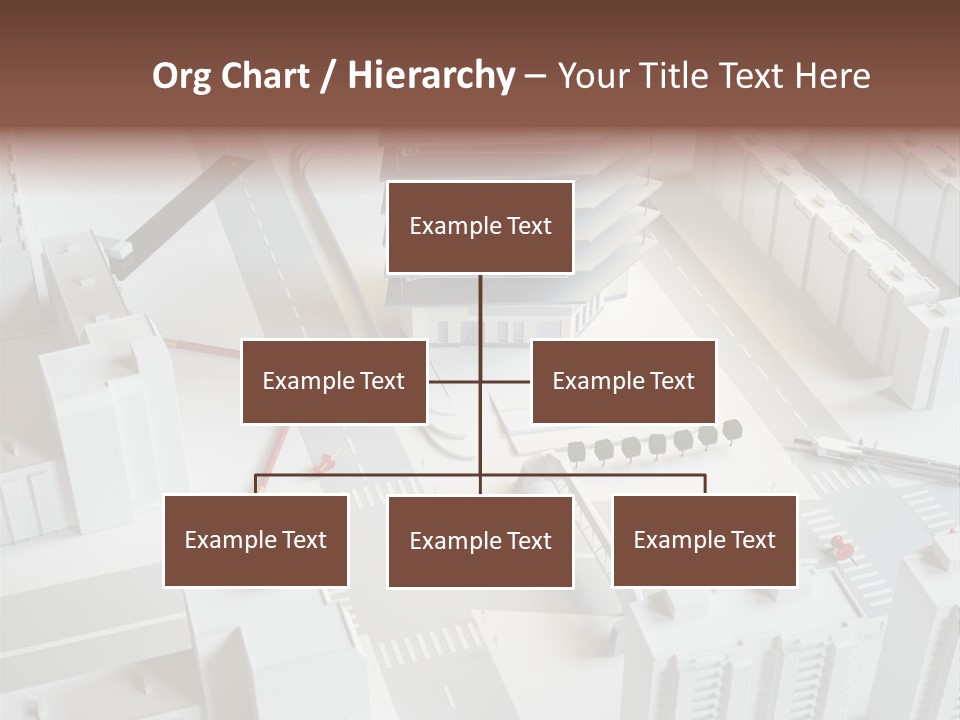 Org Chart / Hierarchy – Your Title Text Here

Example Text

Example Text

Example Text

Example Text

Example Text

Example Text